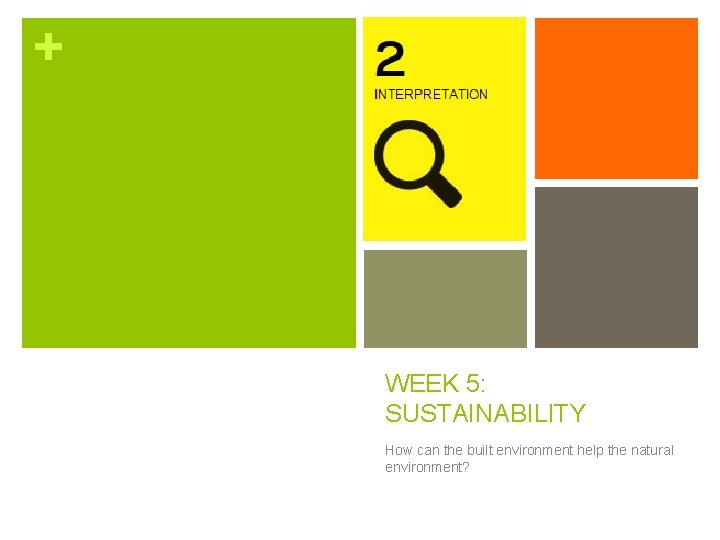 +

2

INTERPRETATION

WEEK 5: SUSTAINABILITY

How can the built environment help the natural environment?